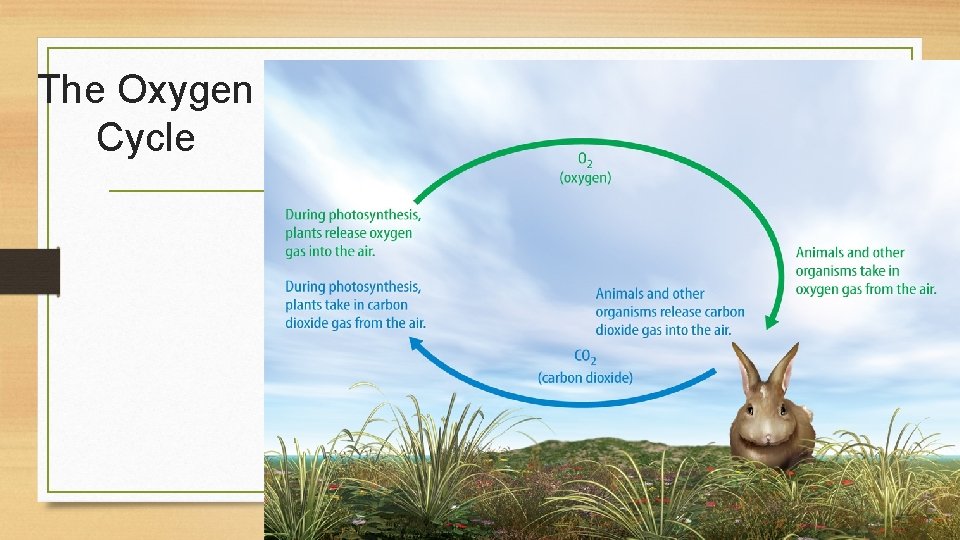 The Oxygen Cycle

$O_2$
(oxygen)

During photosynthesis, plants release oxygen gas into the air.

During photosynthesis, plants take in carbon dioxide gas from the air.

Animals and other organisms take in oxygen gas from the air.

Animals and other organisms release carbon dioxide gas into the air.

$CO_2$
(carbon dioxide)